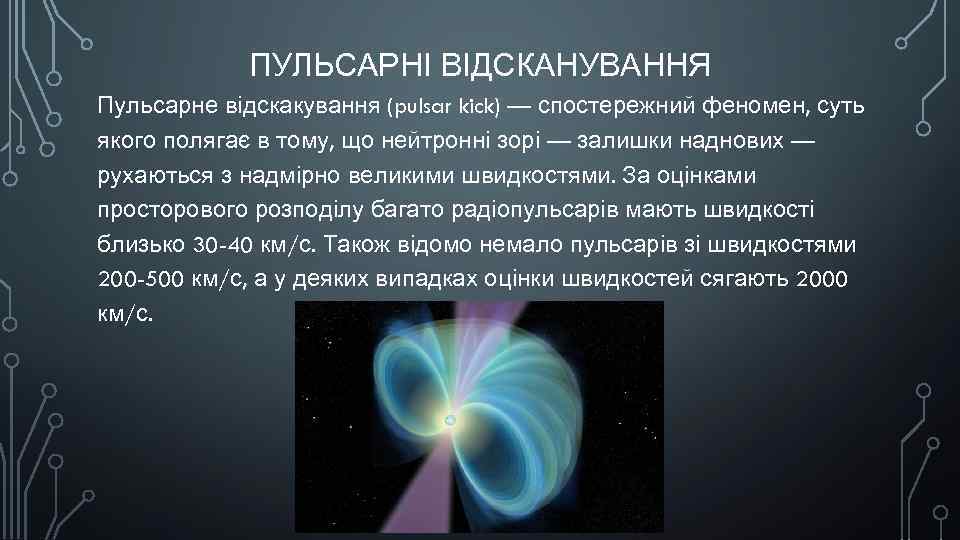 ПУЛЬСАРНІ ВІДСКАНУВАННЯ

Пульсарне відскакування (pulsar kick) — спостережний феномен, суть якого полягає в тому, що нейтронні зорі — залишки наднових — рухаються з надмірно великими швидкостями. За оцінками просторового розподілу багато радіопульсарів мають швидкості близько 30-40 км/с. Також відомо немало пульсарів зі швидкостями 200-500 км/с, а у деяких випадках оцінки швидкостей сягають 2000 км/с.